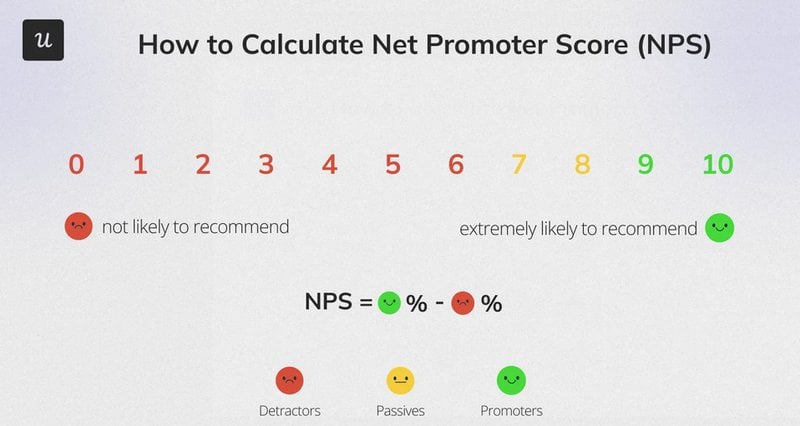 u

How to Calculate Net Promoter Score (NPS)

0 1 2 3 4 5 6 7 8 9 10

not likely to recommend

extremely likely to recommend

NPS = % - %

Detractors

Passives

Promoters